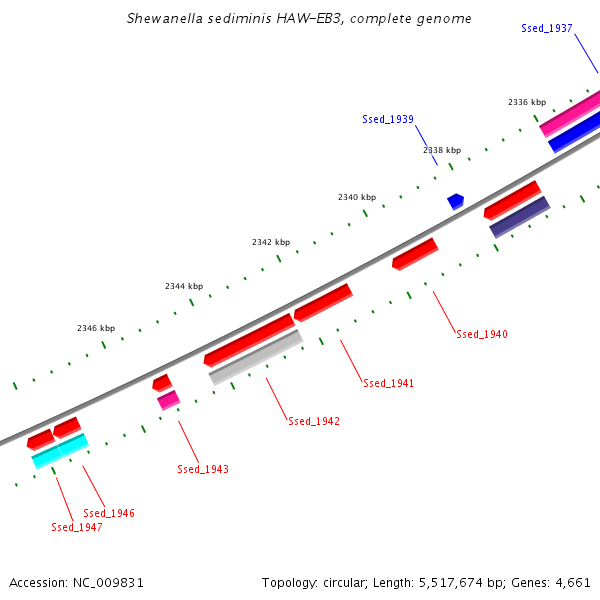 Shewanella sediminis HAW-EB3, complete genome

Ssed_1937

2336 kbp

Ssed_1939

2338 kbp

2340 kbp

2342 kbp

2344 kbp

2346 kbp

Ssed_1940

Ssed_1941

Ssed_1942

Ssed_1943

Ssed_1946

Ssed_1947

Accession: NC_009831

Topology: circular; Length: 5,517,674 bp; Genes: 4,661